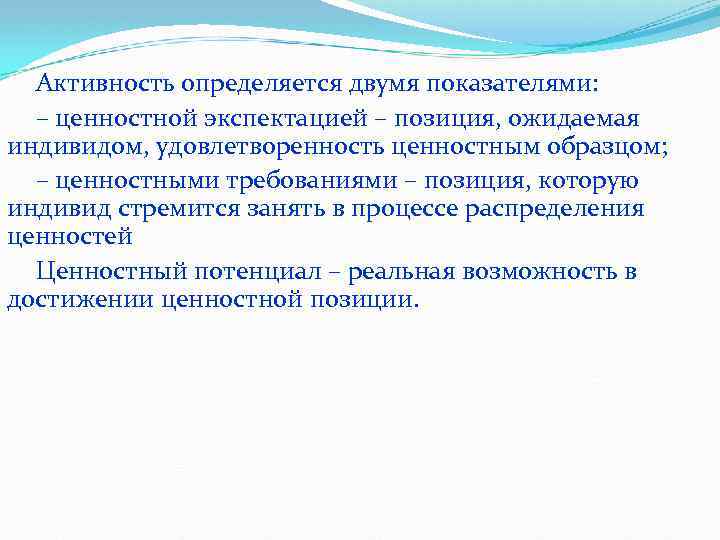 Активность определяется двумя показателями:

– ценностной экспектацией – позиция, ожидаемая индивидом, удовлетворенность ценностным образцом;

– ценностными требованиями – позиция, которую индивид стремится занять в процессе распределения ценностей

Ценностный потенциал – реальная возможность в достижении ценностной позиции.